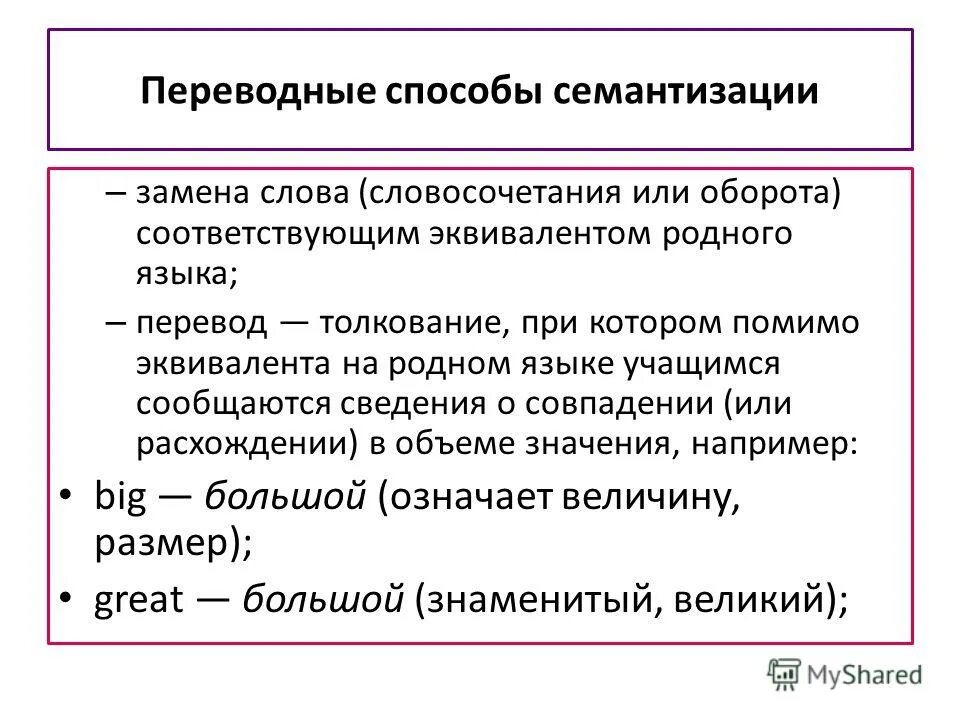 Переводные способы семантизации

– замена слова (словосочетания или оборота) соответствующим эквивалентом родного языка;

– перевод — толкование, при котором помимо эквивалента на родном языке учащимся сообщаются сведения о совпадении (или расхождении) в объеме значения, например:

• big — большой (означает величину, размер);

• great — большой (знаменитый, великий);

MyShared